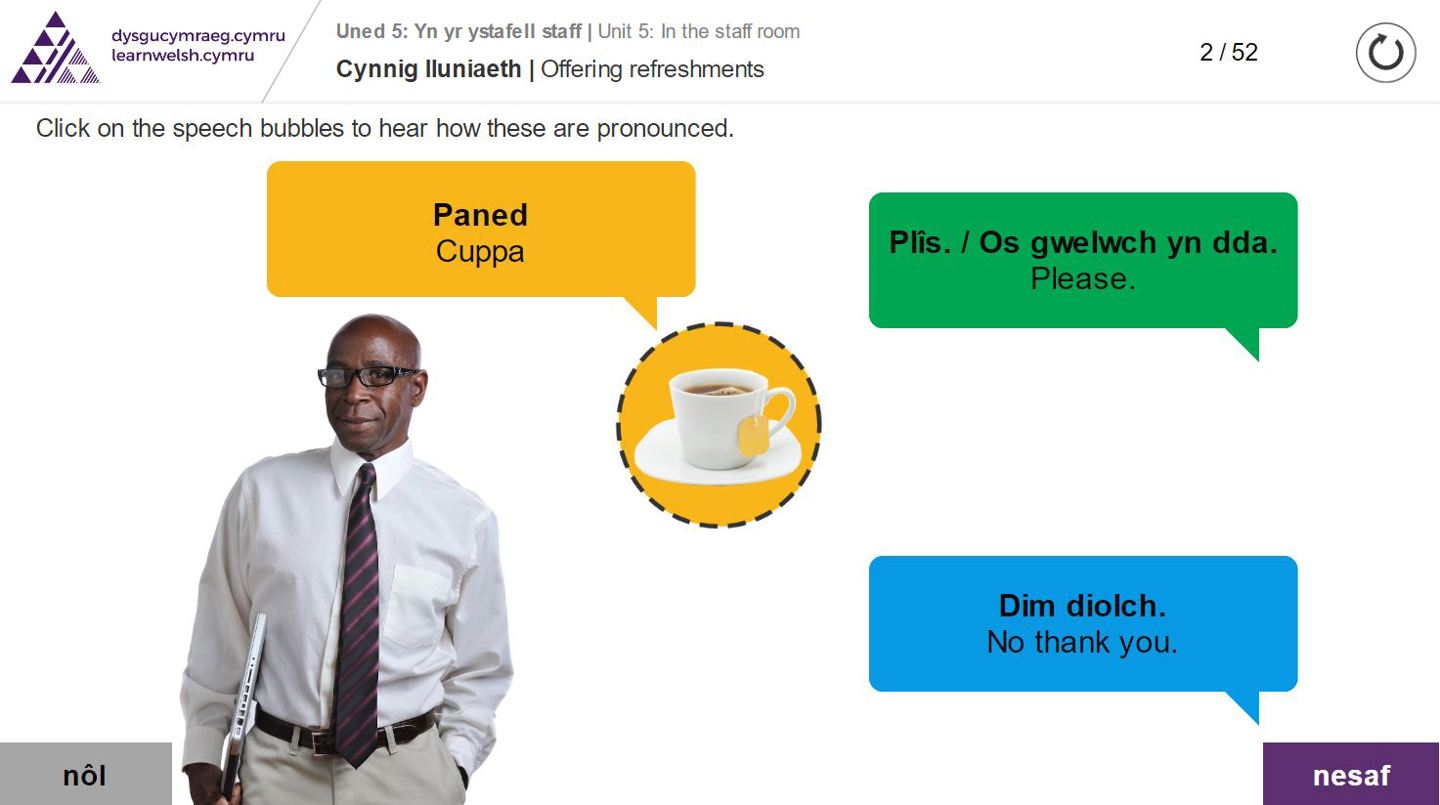 dysgucymraeg.cymru
learnwelsh.cymru

Uned 5: Yn yr ystafell staff | Unit 5: In the staff room
Cynnig lluniaeth | Offering refreshments

2 / 52

Click on the speech bubbles to hear how these are pronounced.

Paned
Cuppa

Plîs. / Os gwelwch yn dda.
Please.

Dim diolch.
No thank you.

nôl

nesaf